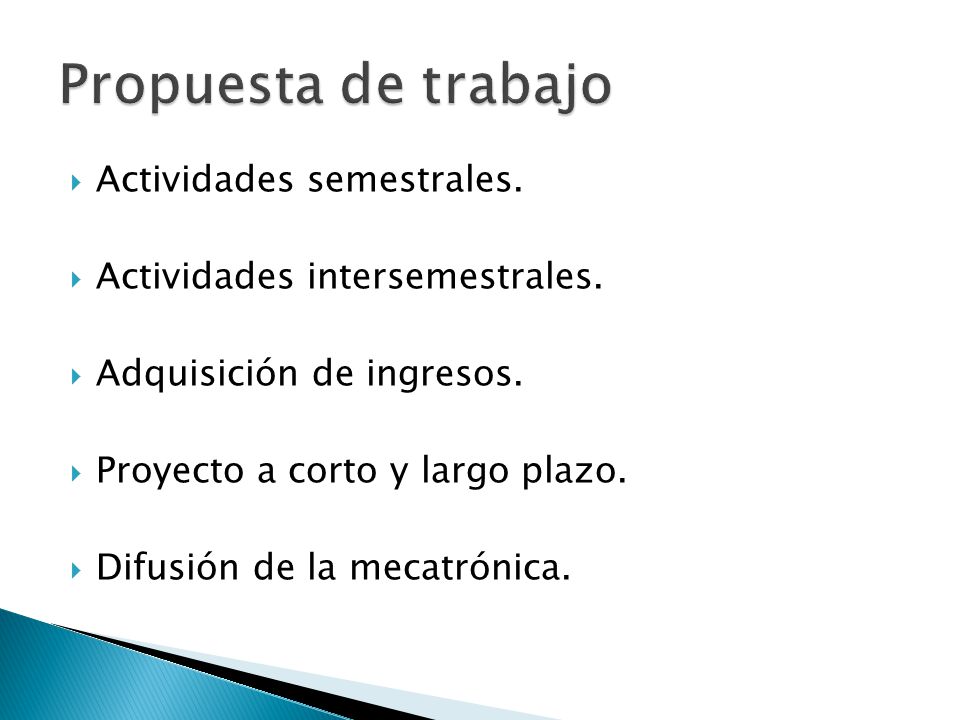 Propuesta de trabajo

Actividades semestrales.

Actividades intersemestrales.

Adquisición de ingresos.

Proyecto a corto y largo plazo.

Difusión de la mecatrónica.